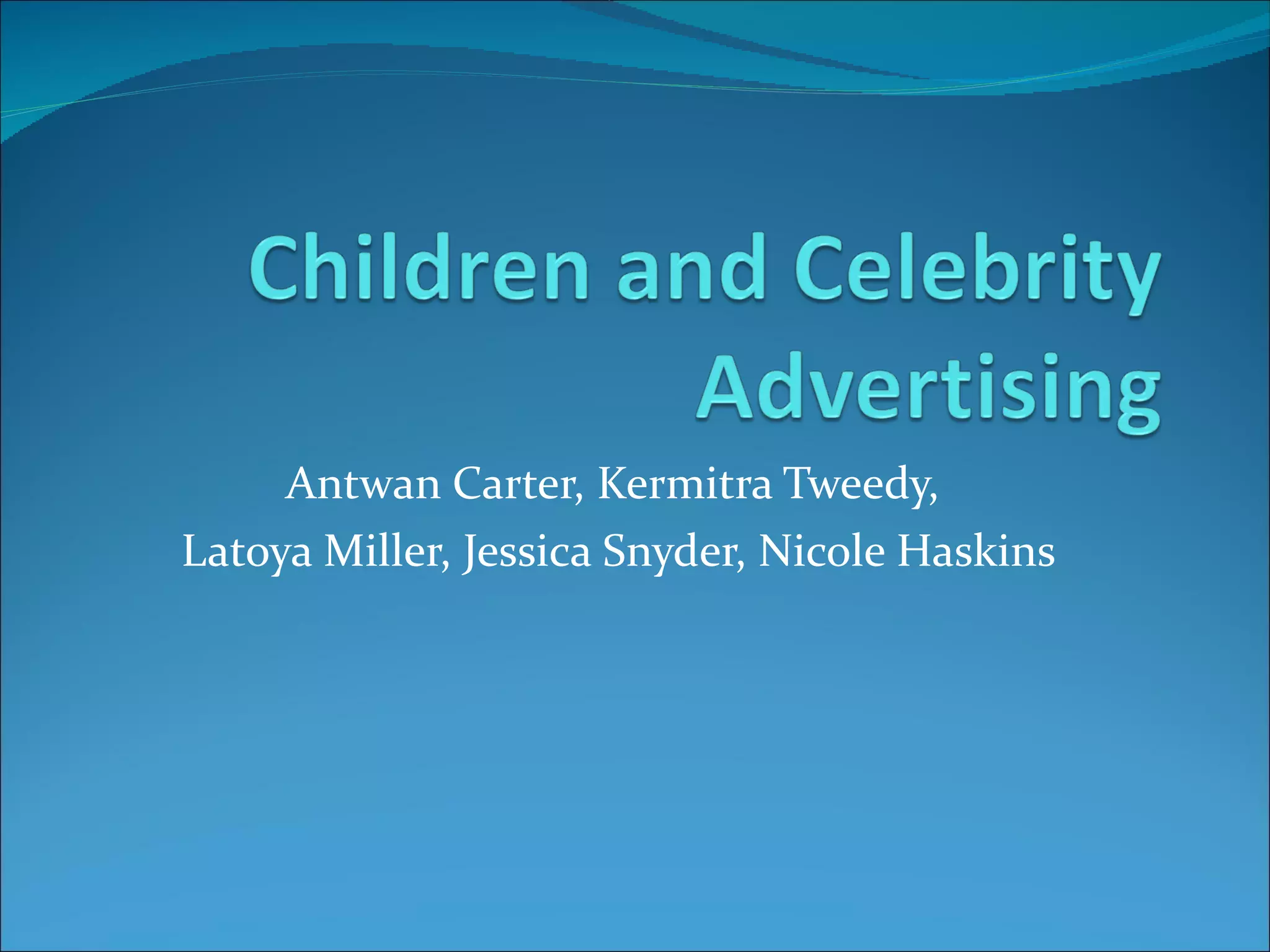 Children and Celebrity Advertising

Antwan Carter, Kermitra Tweedy,
Latoya Miller, Jessica Snyder, Nicole Haskins